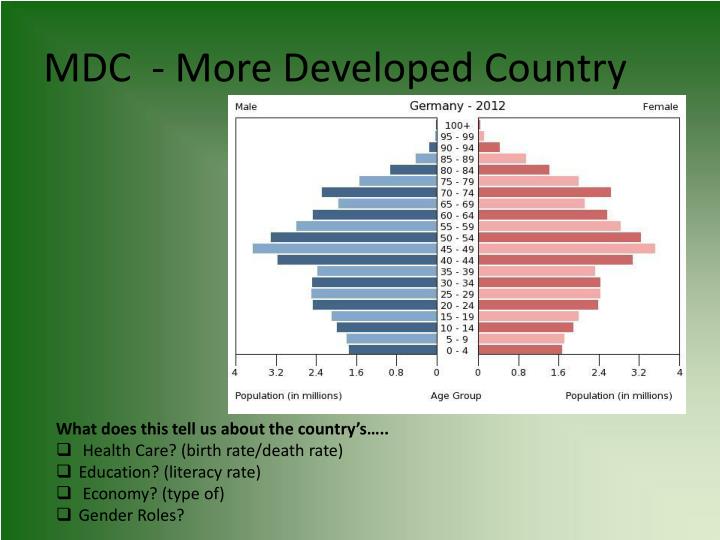 MDC - More Developed Country

Male Germany - 2012 Female

100+
95 - 99
90 - 94
85 - 89
80 - 84
75 - 79
70 - 74
65 - 69
60 - 64
55 - 59
50 - 54
45 - 49
40 - 44
35 - 39
30 - 34
25 - 29
20 - 24
15 - 19
10 - 14
5 - 9
0 - 4

4 3.2 2.4 1.6 0.8 0 0 0.8 1.6 2.4 3.2 4

Population (in millions) Age Group Population (in millions)

What does this tell us about the country's…..
❑ Health Care? (birth rate/death rate)
❑ Education? (literacy rate)
❑ Economy? (type of)
❑ Gender Roles?